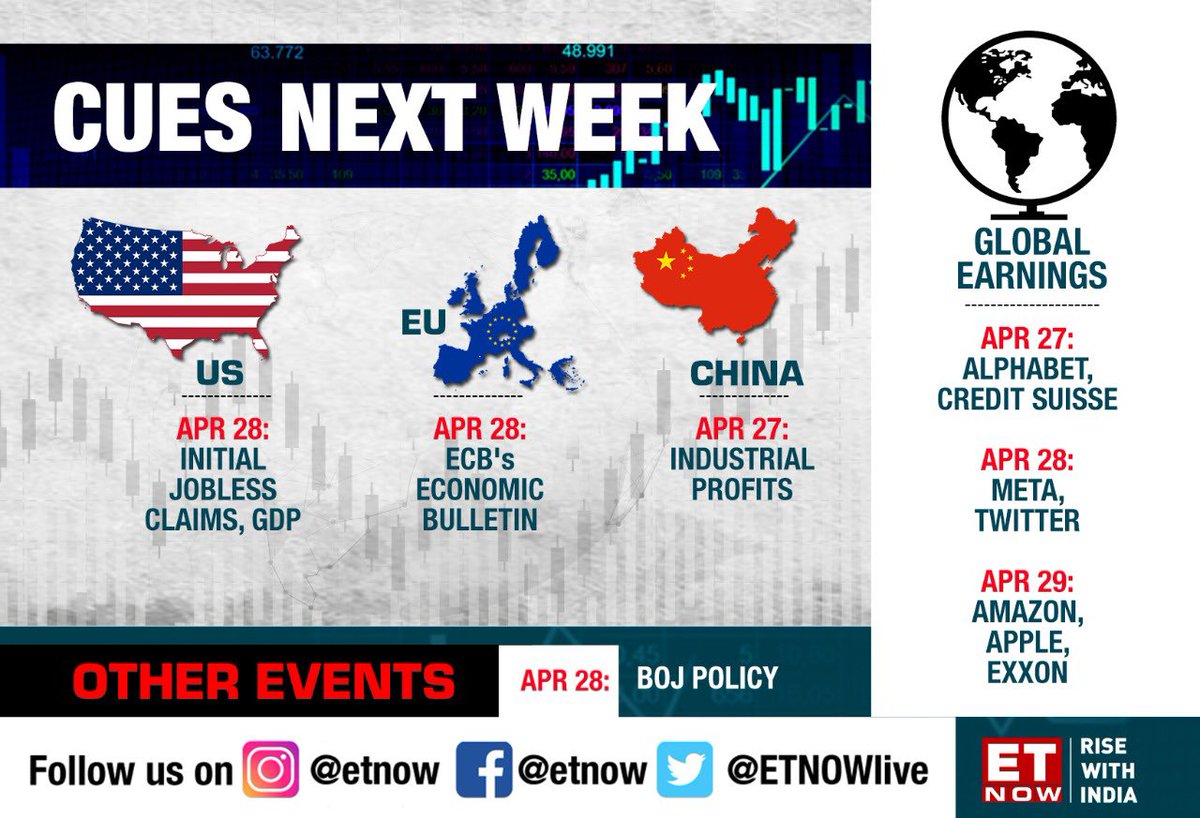 63.772 48.991

35,00

CUES NEXT WEEK

US
APR 28: INITIAL JOBLESS CLAIMS, GDP

EU
APR 28: ECB's ECONOMIC BULLETIN

CHINA
APR 27: INDUSTRIAL PROFITS

GLOBAL EARNINGS

APR 27: ALPHABET, CREDIT SUISSE

APR 28: META, TWITTER

APR 29: AMAZON, APPLE, EXXON

OTHER EVENTS
APR 28: BOJ POLICY

Follow us on @etnow @etnow @ETNOWlive

ET NOW RISE WITH INDIA